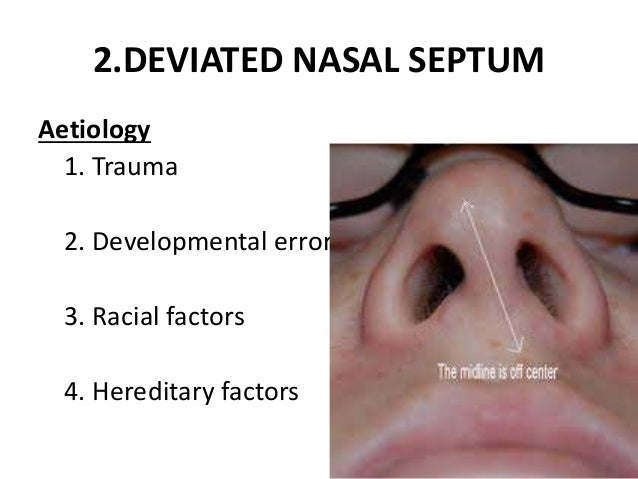 2.DEVIATED NASAL SEPTUM

Aetiology

1. Trauma

2. Developmental error

3. Racial factors

4. Hereditary factors

The midline is off center